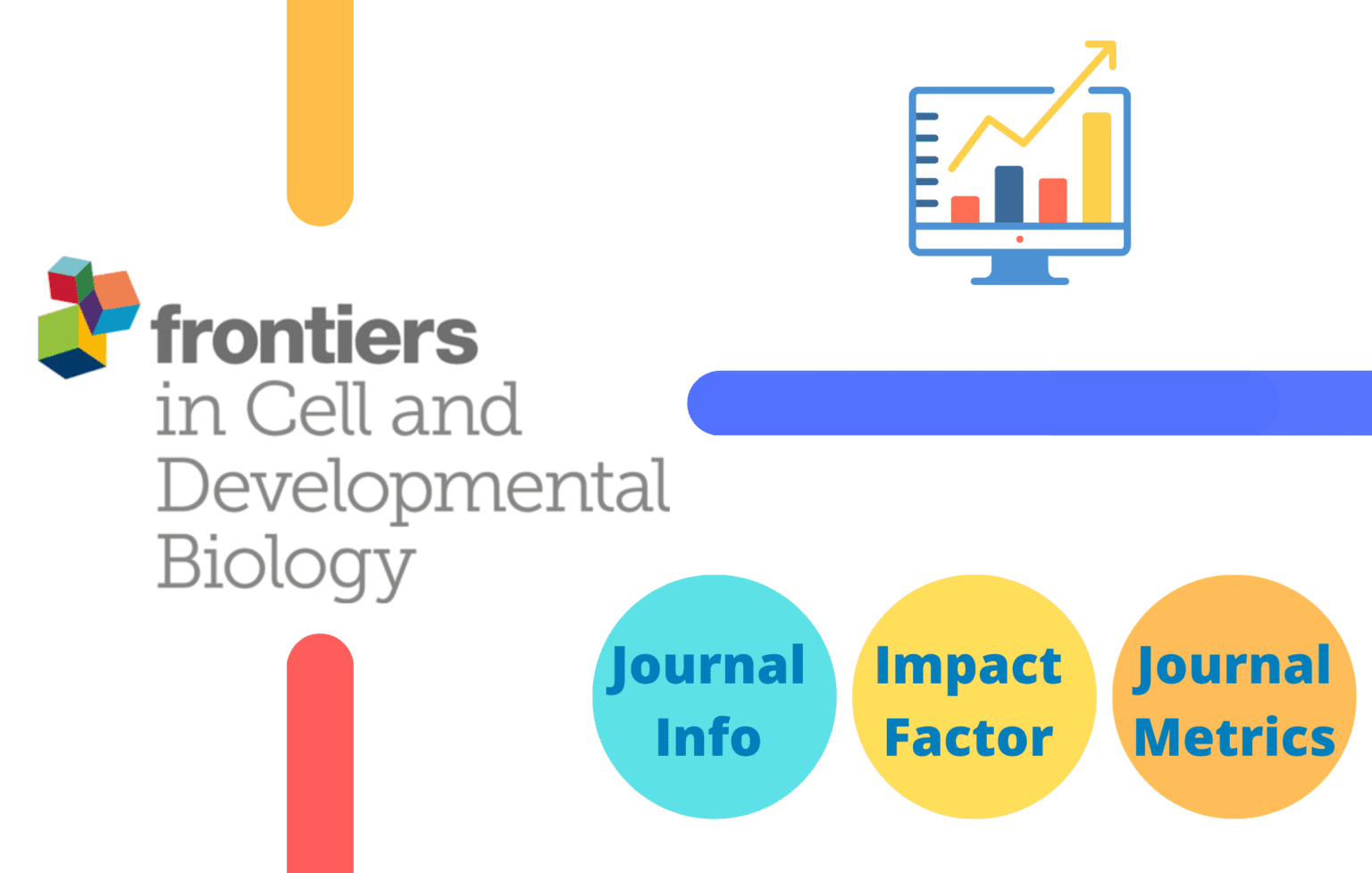 frontiers
in Cell and Developmental Biology

Journal Info

Impact Factor

Journal Metrics